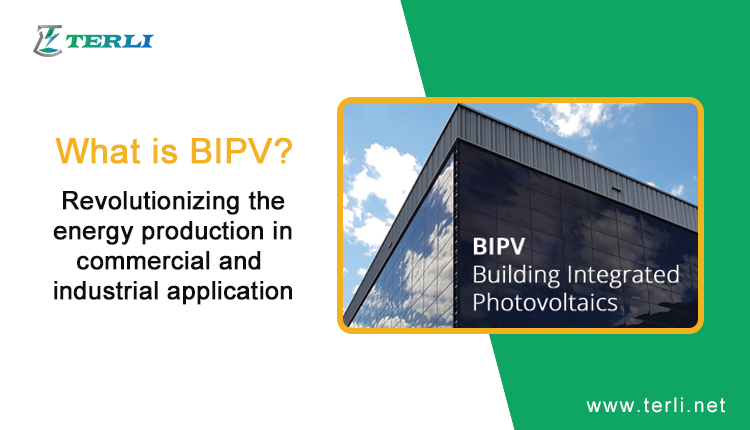 TERLI

What is BIPV?

Revolutionizing the energy production in commercial and industrial application

BIPV
Building Integrated Photovoltaics

www.terli.net